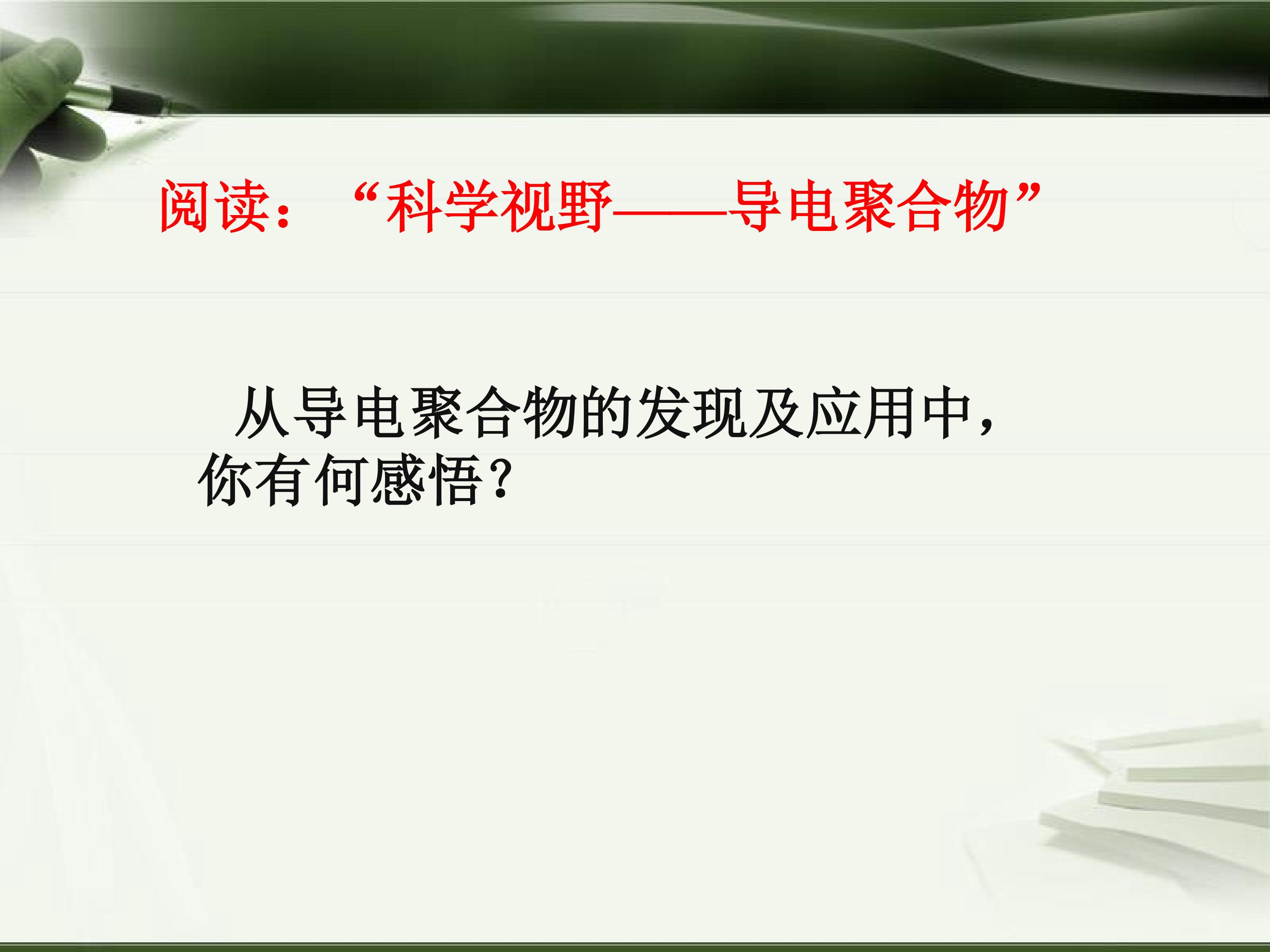 阅读：“科学视野——导电聚合物”

从导电聚合物的发现及应用中，你有何感悟？